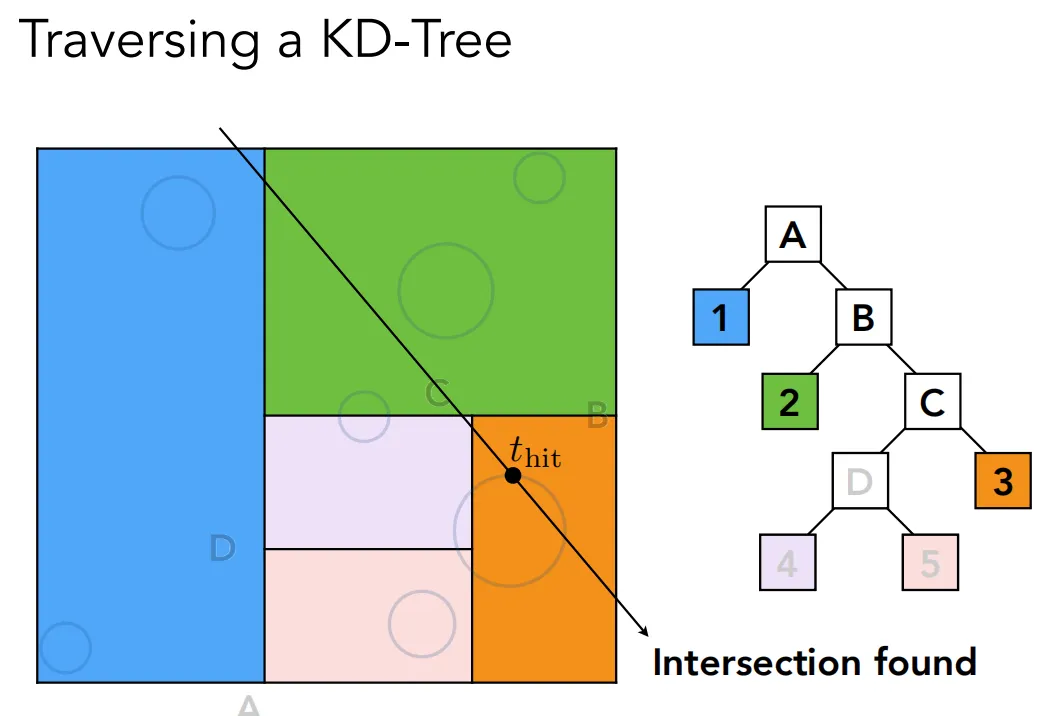 Traversing a KD-Tree

C

B

$t_{\text{hit}}$

D

A

A

1

B

2

C

D

3

4

5

Intersection found